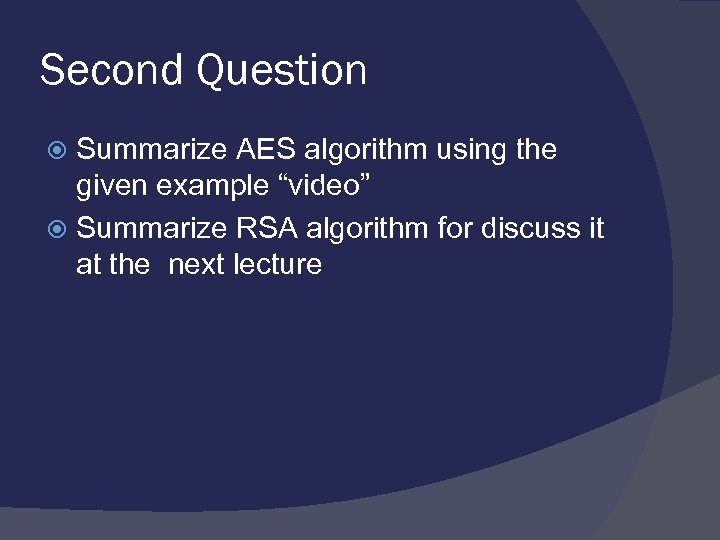 Second Question

Summarize AES algorithm using the given example “video”

Summarize RSA algorithm for discuss it at the next lecture